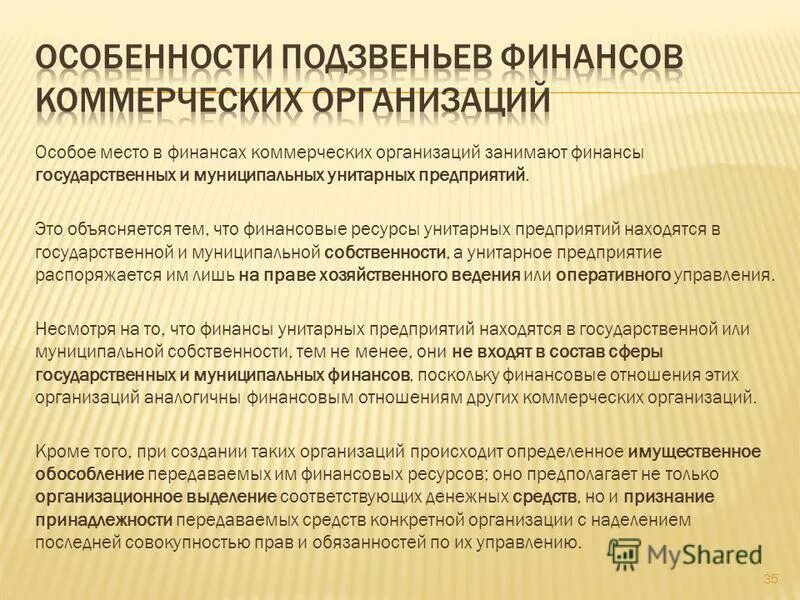 ОСОБЕННОСТИ ПОДЗВЕНЬЕВ ФИНАНСОВ КОММЕРЧЕСКИХ ОРГАНИЗАЦИЙ

Особое место в финансах коммерческих организаций занимают финансы государственных и муниципальных унитарных предприятий.

Это объясняется тем, что финансовые ресурсы унитарных предприятий находятся в государственной и муниципальной собственности, а унитарное предприятие распоряжается им лишь на праве хозяйственного ведения или оперативного управления.

Несмотря на то, что финансы унитарных предприятий находятся в государственной или муниципальной собственности, тем не менее, они не входят в состав сферы государственных и муниципальных финансов, поскольку финансовые отношения этих организаций аналогичны финансовым отношениям других коммерческих организаций.

Кроме того, при создании таких организаций происходит определенное имущественное обособление передаваемых им финансовых ресурсов; оно предполагает не только организационное выделение соответствующих денежных средств, но и признание принадлежности передаваемых средств конкретной организации с наделением последней совокупностью прав и обязанностей по их управлению.

MyShared

35